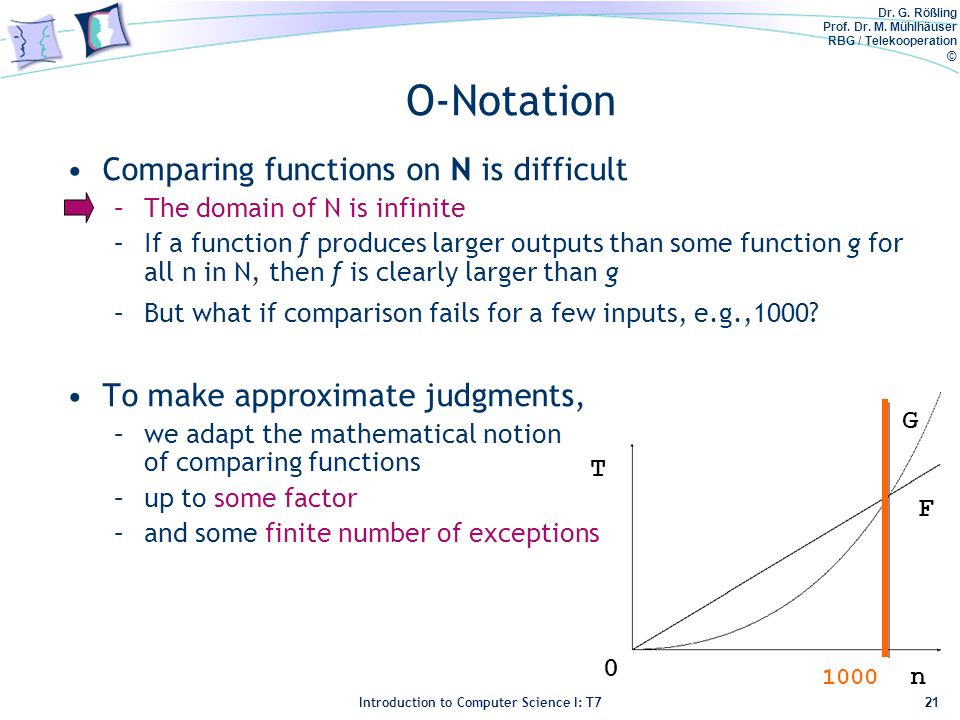 Dr. G. Rößling
Prof. Dr. M. Mühlhäuser
RBG / Telekooperation
©

O-Notation

• Comparing functions on **N** is difficult
– The domain of N is infinite
– If a function *f* produces larger outputs than some function *g* for all n in N, then *f* is clearly larger than *g*
– But what if comparison fails for a few inputs, e.g.,1000?

• To make approximate judgments,
– we adapt the mathematical notion of comparing functions
– up to some factor
– and some finite number of exceptions

G
T
F
0
1000
n

Introduction to Computer Science I: T7
21